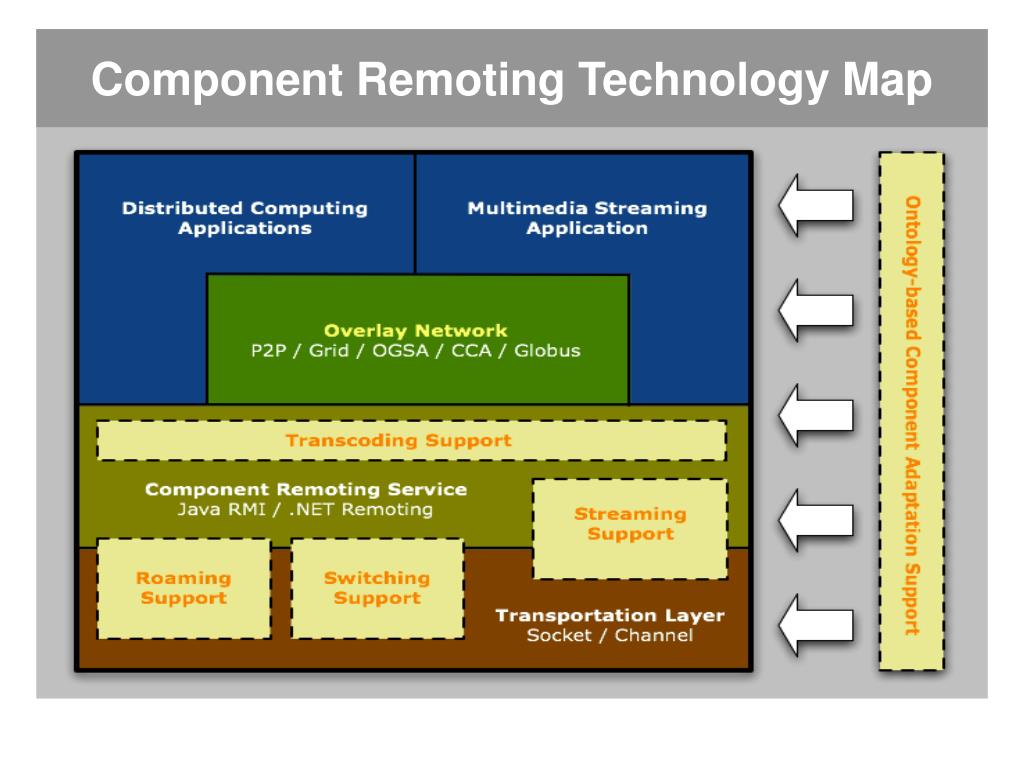 Component Remoting Technology Map

Distributed Computing Applications

Multimedia Streaming Application

Overlay Network
P2P / Grid / OGSA / CCA / Globus

Transcoding Support

Component Remoting Service
Java RMI / .NET Remoting

Streaming Support

Roaming Support

Switching Support

Transportation Layer
Socket / Channel

Ontology-based Component Adaptation Support